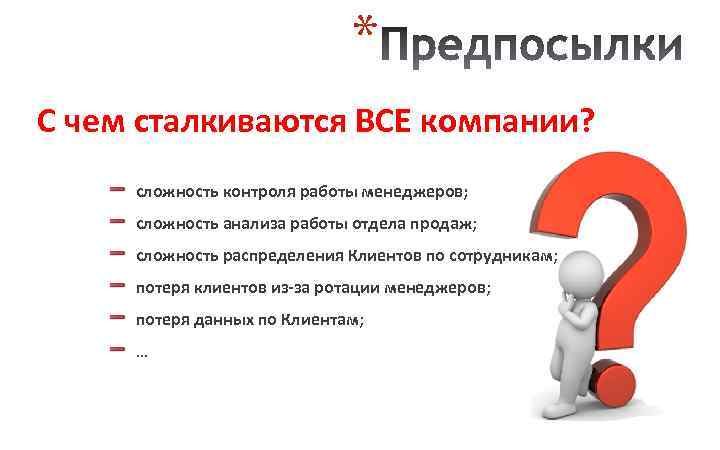 *Предпосылки

С чем сталкиваются ВСЕ компании?

– сложность контроля работы менеджеров;
– сложность анализа работы отдела продаж;
– сложность распределения Клиентов по сотрудникам;
– потеря клиентов из-за ротации менеджеров;
– потеря данных по Клиентам;
– …